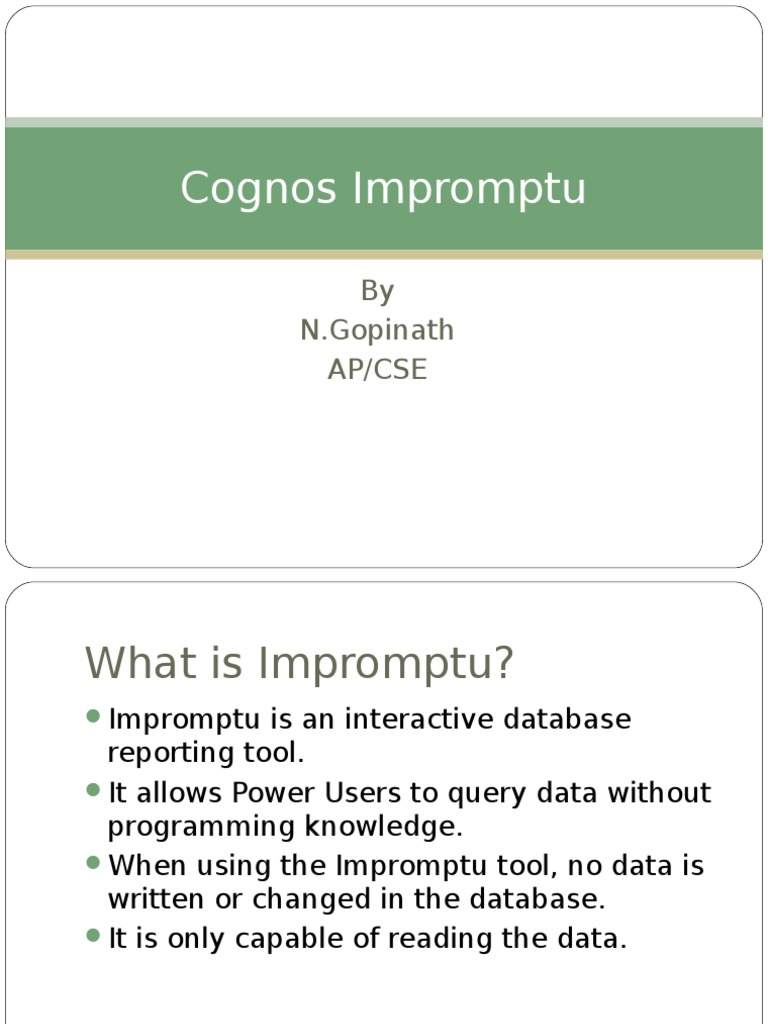 Cognos Impromptu

By
N.Gopinath
AP/CSE

What is Impromptu?

- Impromptu is an interactive database reporting tool.
- It allows Power Users to query data without programming knowledge.
- When using the Impromptu tool, no data is written or changed in the database.
- It is only capable of reading the data.